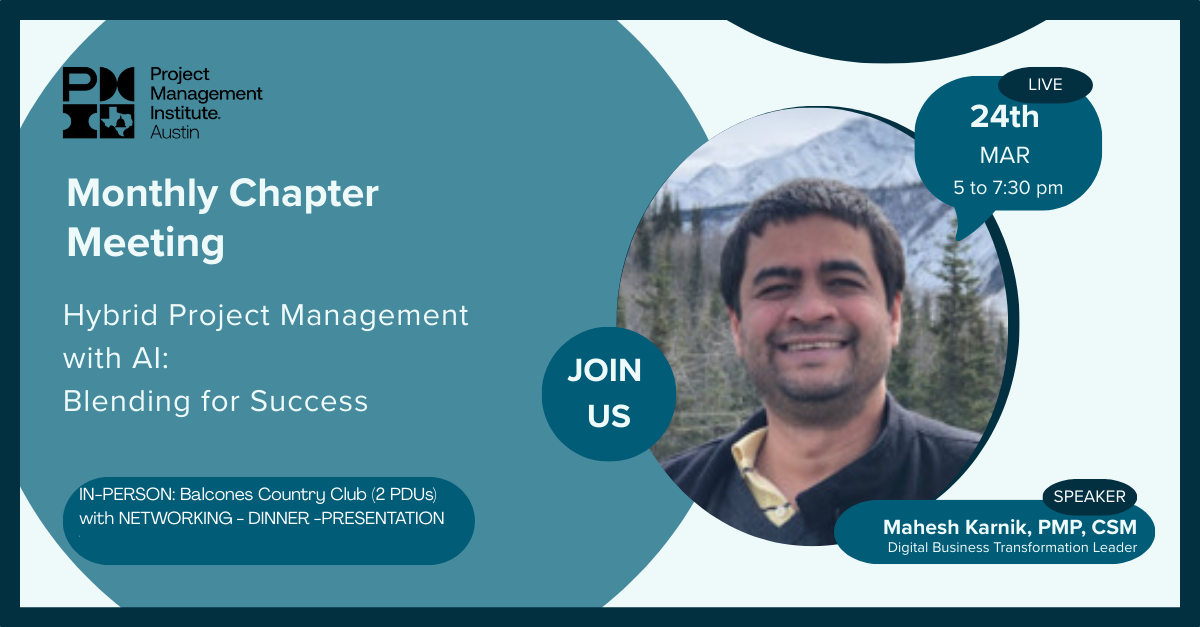 Project Management Institute. Austin

Monthly Chapter Meeting

Hybrid Project Management with AI: Blending for Success

IN-PERSON: Balcones Country Club (2 PDUs) with NETWORKING - DINNER -PRESENTATION

JOIN US

LIVE

24th

MAR

5 to 7:30 pm

SPEAKER

Mahesh Karnik, PMP, CSM

Digital Business Transformation Leader